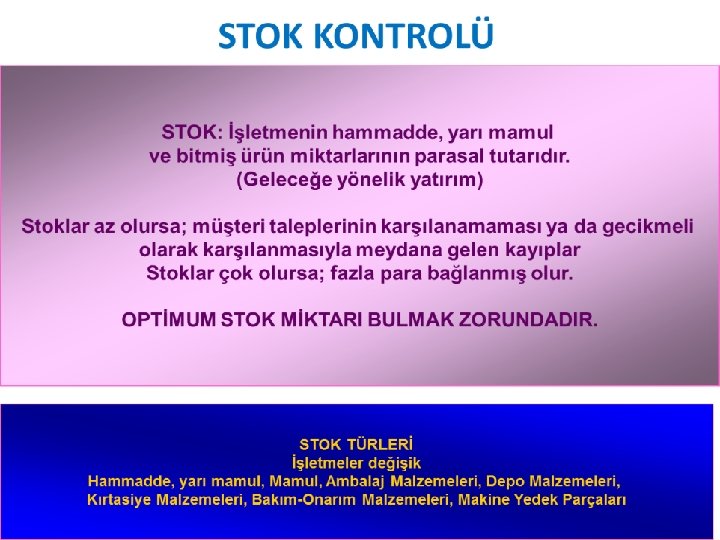 STOK KONTROLÜ

STOK: İşletmenin hammadde, yarı mamul ve bitmiş ürün miktarlarının parasal tutarıdır. (Geleceğe yönelik yatırım)

Stoklar az olursa; müşteri taleplerinin karşılanamaması ya da gecikmeli olarak karşılanmasıyla meydana gelen kayıplar
Stoklar çok olursa; fazla para bağlanmış olur.

OPTİMUM STOK MİKTARI BULMAK ZORUNDADIR.

STOK TÜRLERİ
İşletmeler değişik
Hammadde, yarı mamul, Mamul, Ambalaj Malzemeleri, Depo Malzemeleri, Kırtasiye Malzemeleri, Bakım-Onarım Malzemeleri, Makine Yedek Parçaları